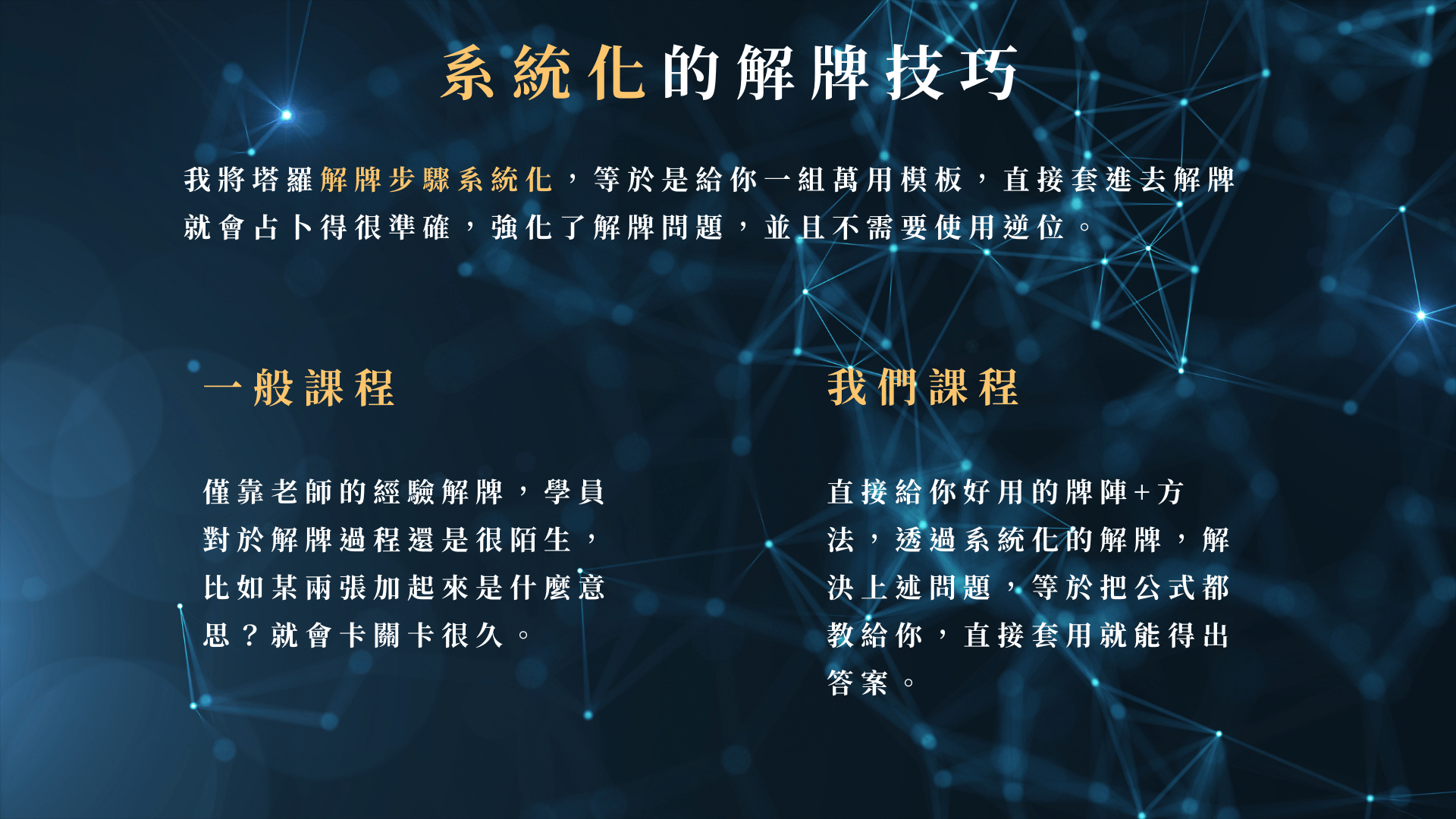 系統化的解牌技巧

我將塔羅解牌步驟系統化，等於是給你一組萬用模板，直接套進去解牌就會占卜得很準確，強化了解牌問題，並且不需要使用逆位。

一般課程

僅靠老師的經驗解牌，學員對於解牌過程還是很陌生，比如某兩張加起來是什麼意思？就會卡關卡很久。

我們課程

直接給你好用的牌陣+方法，透過系統化的解牌，解決上述問題，等於把公式都教給你，直接套用就能得出答案。